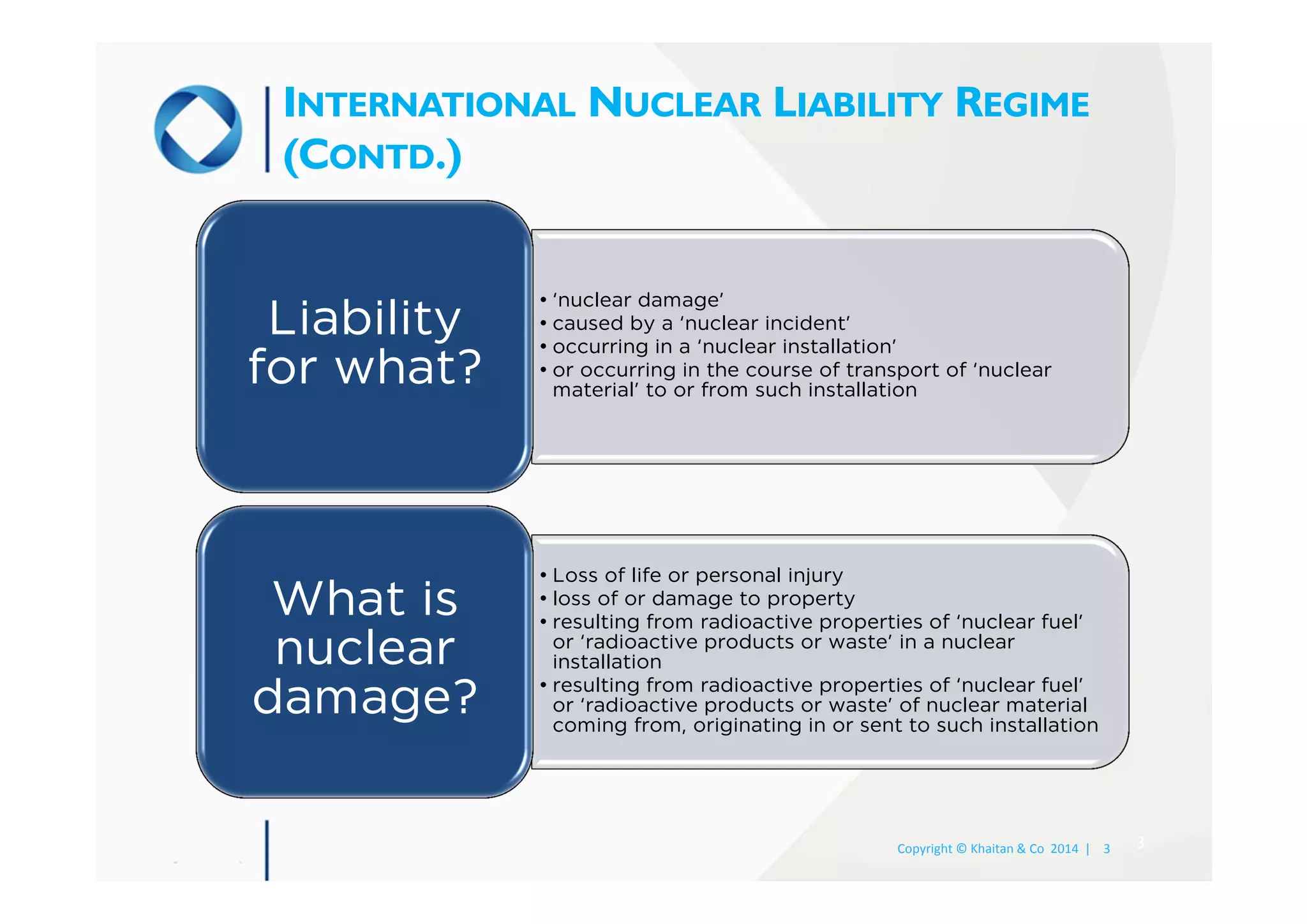 INTERNATIONAL NUCLEAR LIABILITY REGIME (CONTD.)

Liability for what?

• 'nuclear damage'
• caused by a 'nuclear incident'
• occurring in a 'nuclear installation'
• or occurring in the course of transport of 'nuclear material' to or from such installation

What is nuclear damage?

• Loss of life or personal injury
• loss of or damage to property
• resulting from radioactive properties of 'nuclear fuel' or 'radioactive products or waste' in a nuclear installation
• resulting from radioactive properties of 'nuclear fuel' or 'radioactive products or waste' of nuclear material coming from, originating in or sent to such installation

Copyright © Khaitan & Co 2014 | 3

3